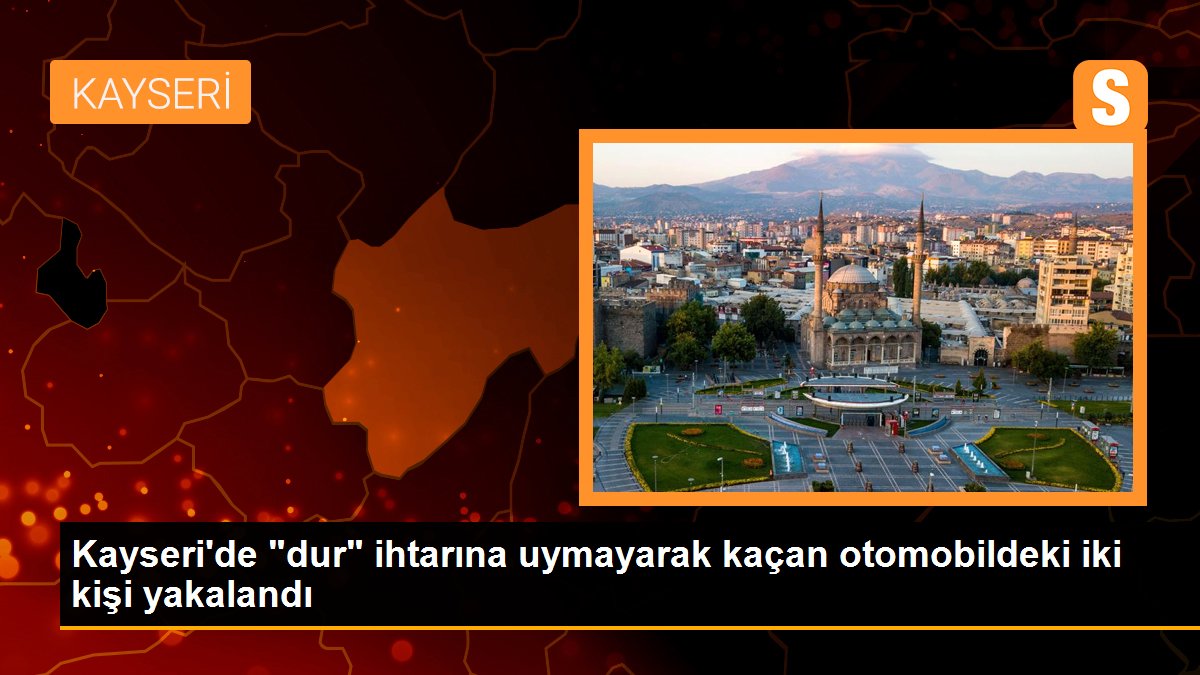 KAYSERİ

S

Kayseri'de "dur" ihtarına uymayarak kaçan otomobildeki iki kişi yakalandı